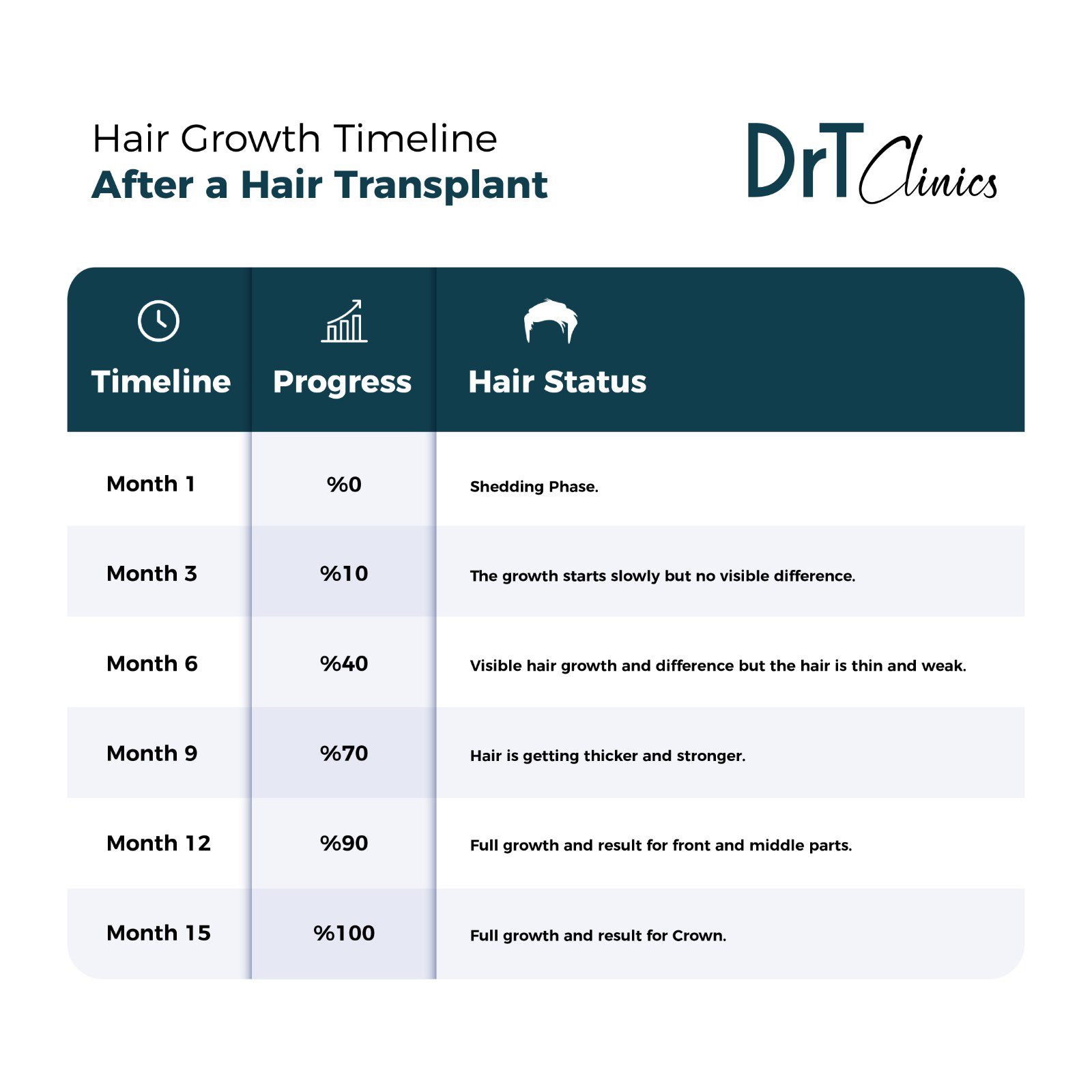 Hair Growth Timeline
After a Hair Transplant

DrT Clinics

| Timeline | Progress | Hair Status |
|---|---|---|
| Month 1 | %0 | Shedding Phase. |
| Month 3 | %10 | The growth starts slowly but no visible difference. |
| Month 6 | %40 | Visible hair growth and difference but the hair is thin and weak. |
| Month 9 | %70 | Hair is getting thicker and stronger. |
| Month 12 | %90 | Full growth and result for front and middle parts. |
| Month 15 | %100 | Full growth and result for Crown. |